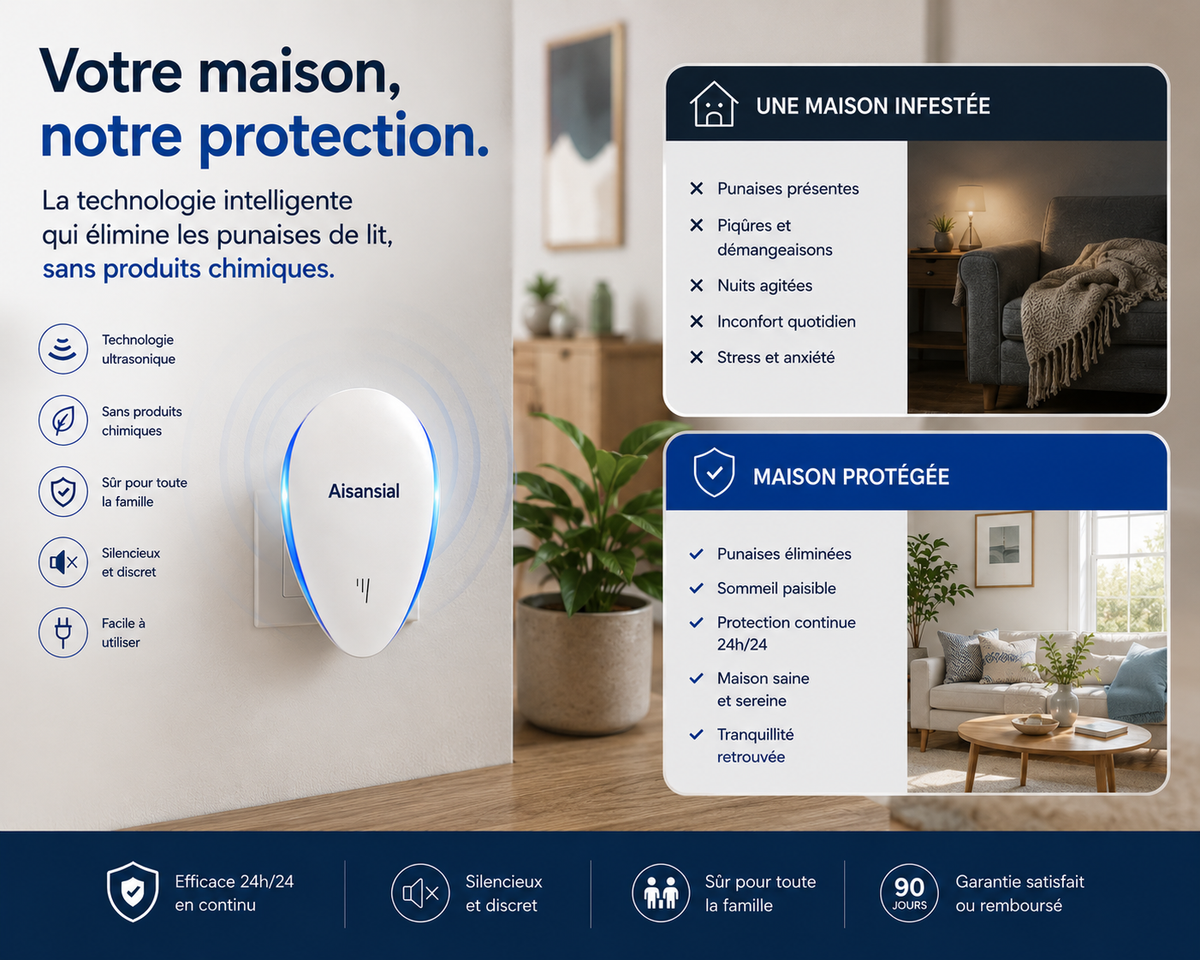 Votre maison, notre protection.

La technologie intelligente qui élimine les punaises de lit, sans produits chimiques.

Technologie ultrasonique

Sans produits chimiques

Sûr pour toute la famille

Silencieux et discret

Facile à utiliser

Aisansial

UNE MAISON INFESTÉE

✕ Punaises présentes
✕ Piqûres et démangeaisons
✕ Nuits agitées
✕ Inconfort quotidien
✕ Stress et anxiété

MAISON PROTÉGÉE

✓ Punaises éliminées
✓ Sommeil paisible
✓ Protection continue 24h/24
✓ Maison saine et sereine
✓ Tranquillité retrouvée

Efficace 24h/24 en continu

Silencieux et discret

Sûr pour toute la famille

90 JOURS

Garantie satisfait ou remboursé